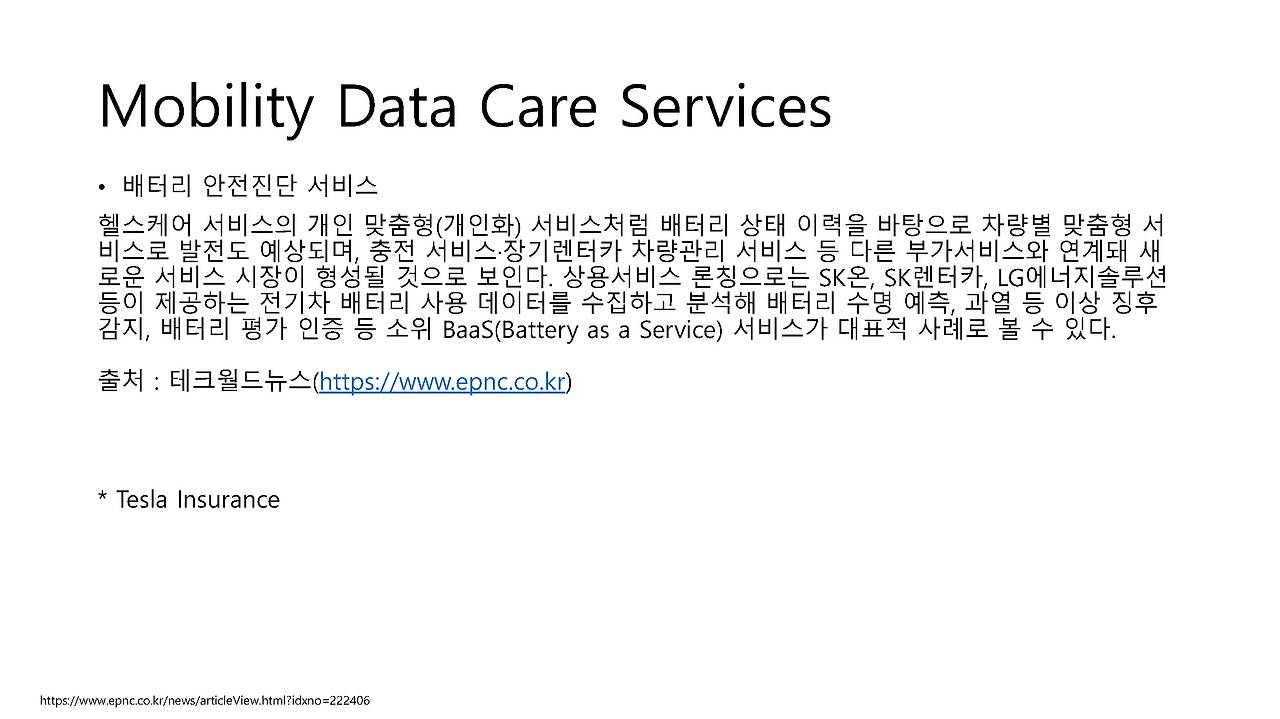 Mobility Data Care Services

• 배터리 안전진단 서비스

헬스케어 서비스의 개인 맞춤형(개인화) 서비스처럼 배터리 상태 이력을 바탕으로 차량별 맞춤형 서비스로 발전도 예상되며, 충전 서비스·장기렌터카 차량관리 서비스 등 다른 부가서비스와 연계돼 새로운 서비스 시장이 형성될 것으로 보인다. 상용서비스 론칭으로는 SK온, SK렌터카, LG에너지솔루션 등이 제공하는 전기차 배터리 사용 데이터를 수집하고 분석해 배터리 수명 예측, 과열 등 이상 징후 감지, 배터리 평가 인증 등 소위 BaaS(Battery as a Service) 서비스가 대표적 사례로 볼 수 있다.

출처 : 테크월드뉴스(https://www.epnc.co.kr)

* Tesla Insurance

https://www.epnc.co.kr/news/articleView.html?idxno=222406